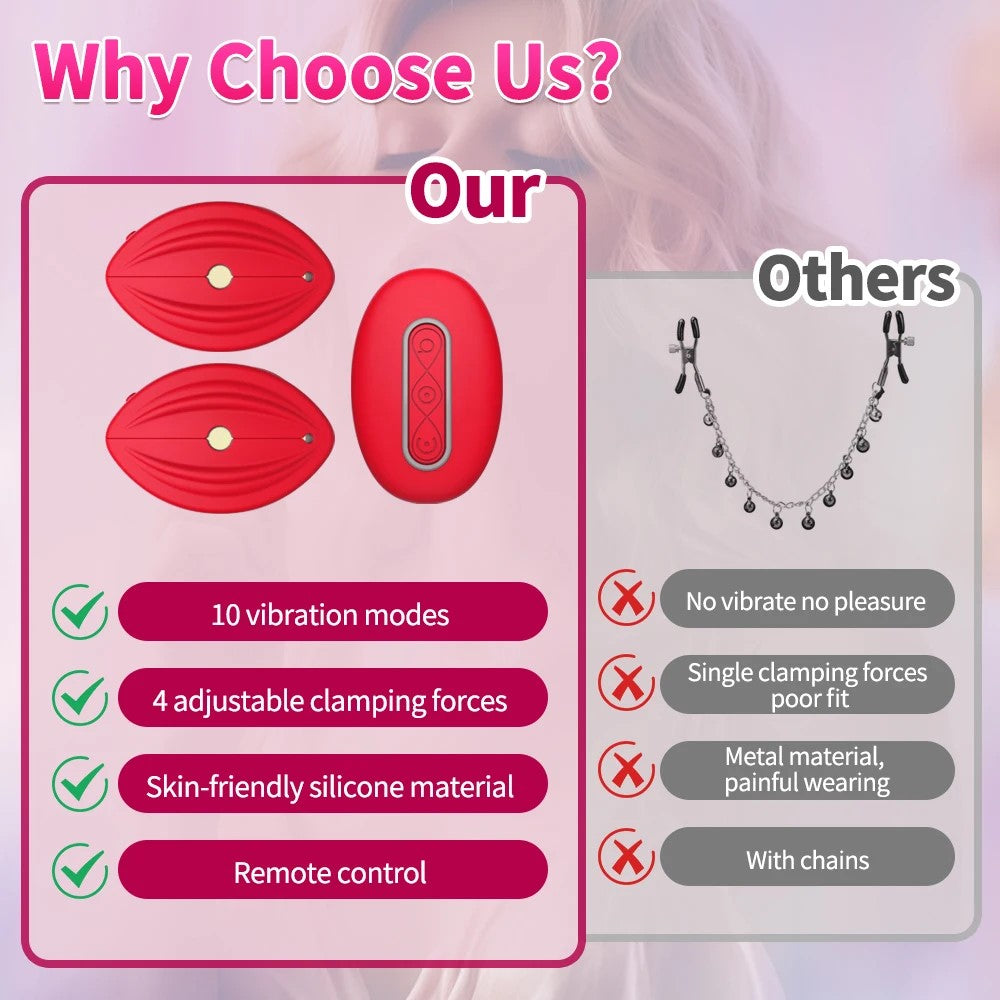 Why Choose Us?

Our

10 vibration modes

4 adjustable clamping forces

Skin-friendly silicone material

Remote control

Others

No vibrate no pleasure

Single clamping forces poor fit

Metal material, painful wearing

With chains